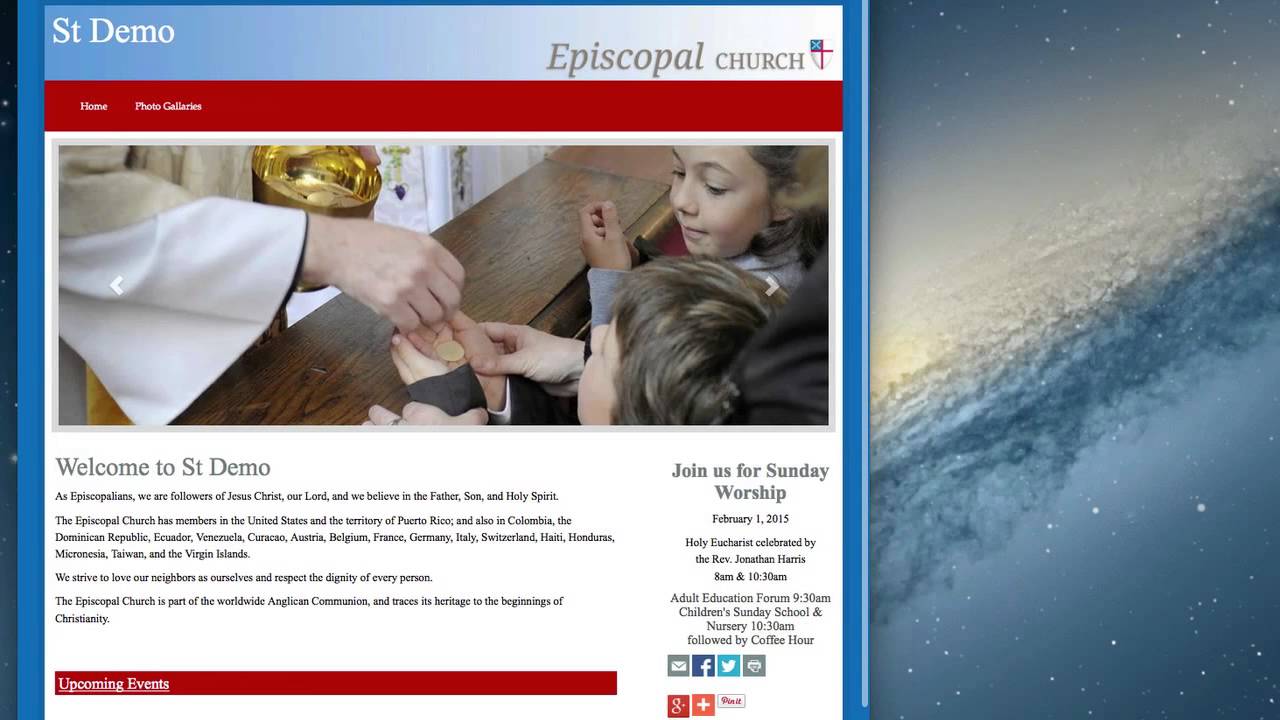 St Demo

Episcopal CHURCH

Home Photo Gallaries

Welcome to St Demo

As Episcopalians, we are followers of Jesus Christ, our Lord, and we believe in the Father, Son, and Holy Spirit.

The Episcopal Church has members in the United States and the territory of Puerto Rico; and also in Colombia, the Dominican Republic, Ecuador, Venezuela, Curacao, Austria, Belgium, France, Germany, Italy, Switzerland, Haiti, Honduras, Micronesia, Taiwan, and the Virgin Islands.

We strive to love our neighbors as ourselves and respect the dignity of every person.

The Episcopal Church is part of the worldwide Anglican Communion, and traces its heritage to the beginnings of Christianity.

Upcoming Events

Join us for Sunday Worship

February 1, 2015

Holy Eucharist celebrated by the Rev. Jonathan Harris 8am & 10:30am

Adult Education Forum 9:30am Children's Sunday School & Nursery 10:30am followed by Coffee Hour

Pin it